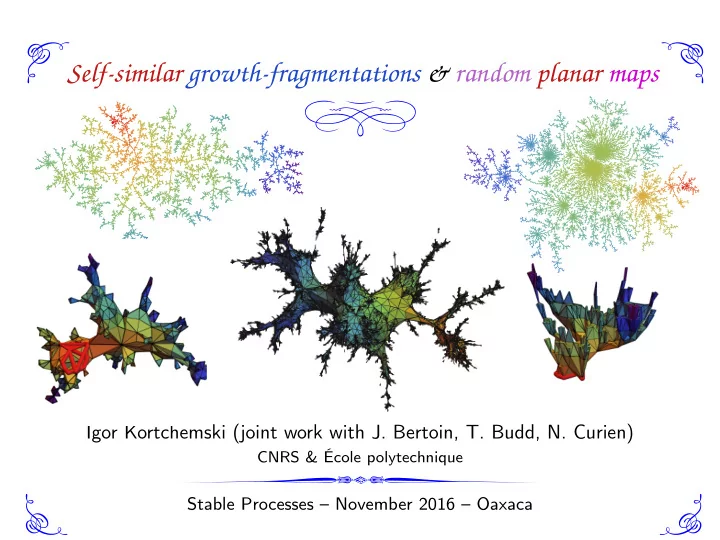 Self-similar growth-fragmentations & random planar maps

Igor Kortchemski (joint work with J. Bertoin, T. Budd, N. Curien)
CNRS & École polytechnique

Stable Processes – November 2016 – Oaxaca